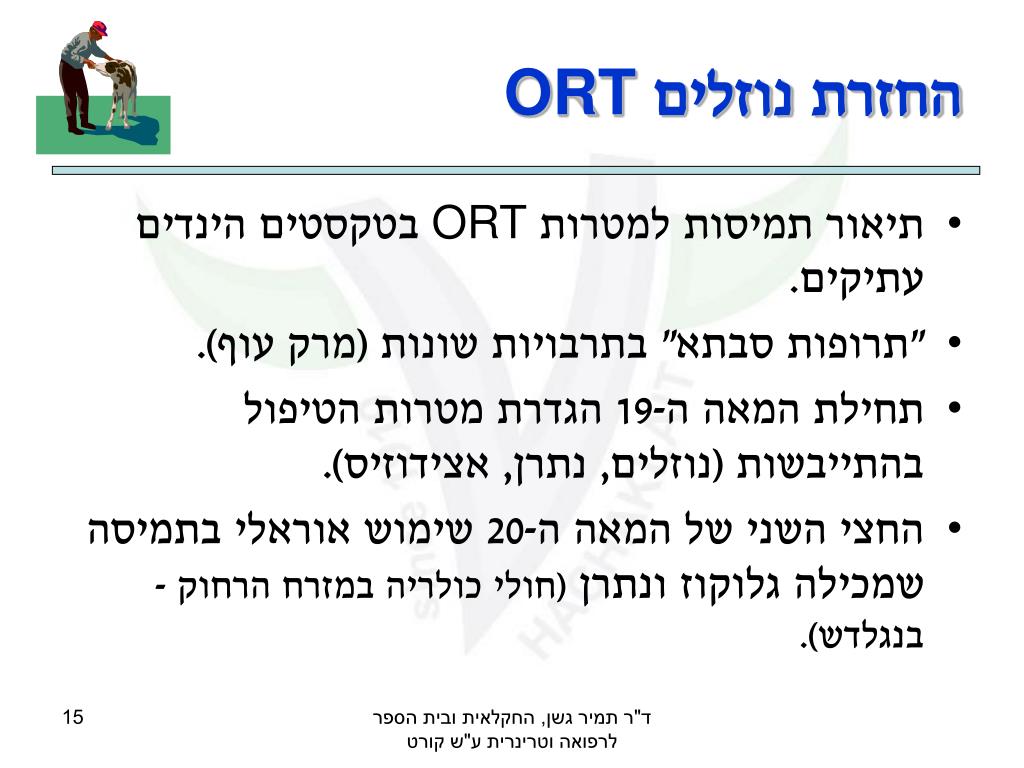 החזרת נוזלים ORT

• תיאור תמיסות למטרות ORT בטקסטים הינדים עתיקים.
• "תרופות סבתא" בתרבויות שונות (מרק עוף).
• תחילת המאה ה-19 הגדרת מטרות הטיפול בהתייבשות (נוזלים, נתרן, אצידוזיס).
• החצי השני של המאה ה-20 שימוש אוראלי בתמיסה שמכילה גלוקוז ונתרן (חולי כולריה במזרח הרחוק - בנגלדש).

ד"ר תמיר גשן, החקלאית ובית הספר לרפואה וטרינרית ע"ש קורט

15